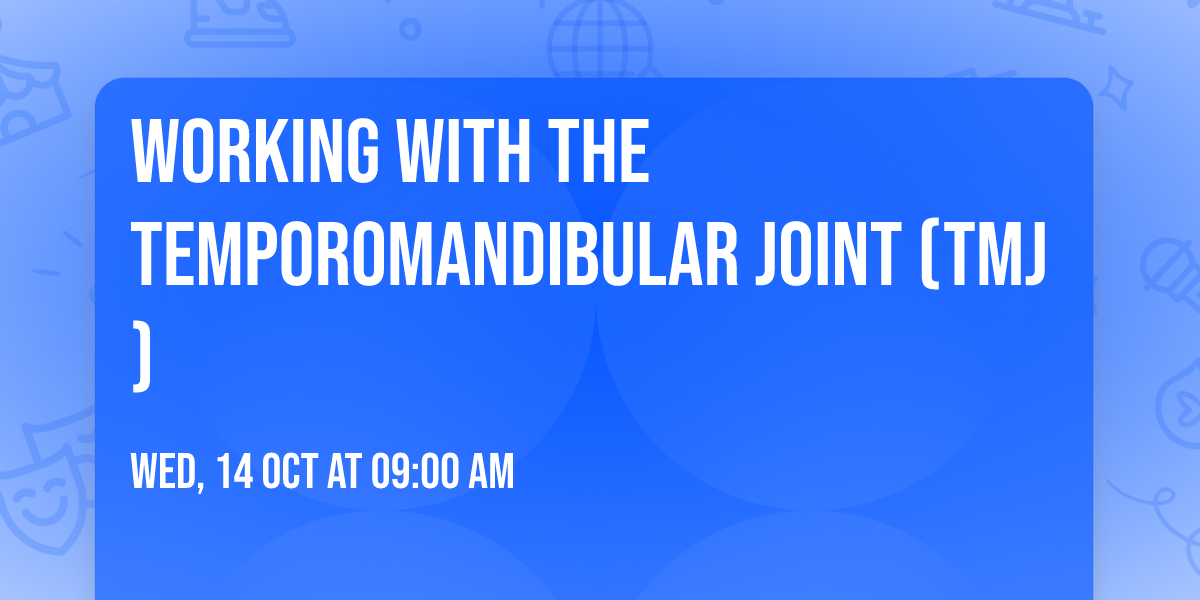 WORKING WITH THE TEMPOROMANDIBULAR JOINT (TMJ )

WED, 14 OCT AT 09:00 AM